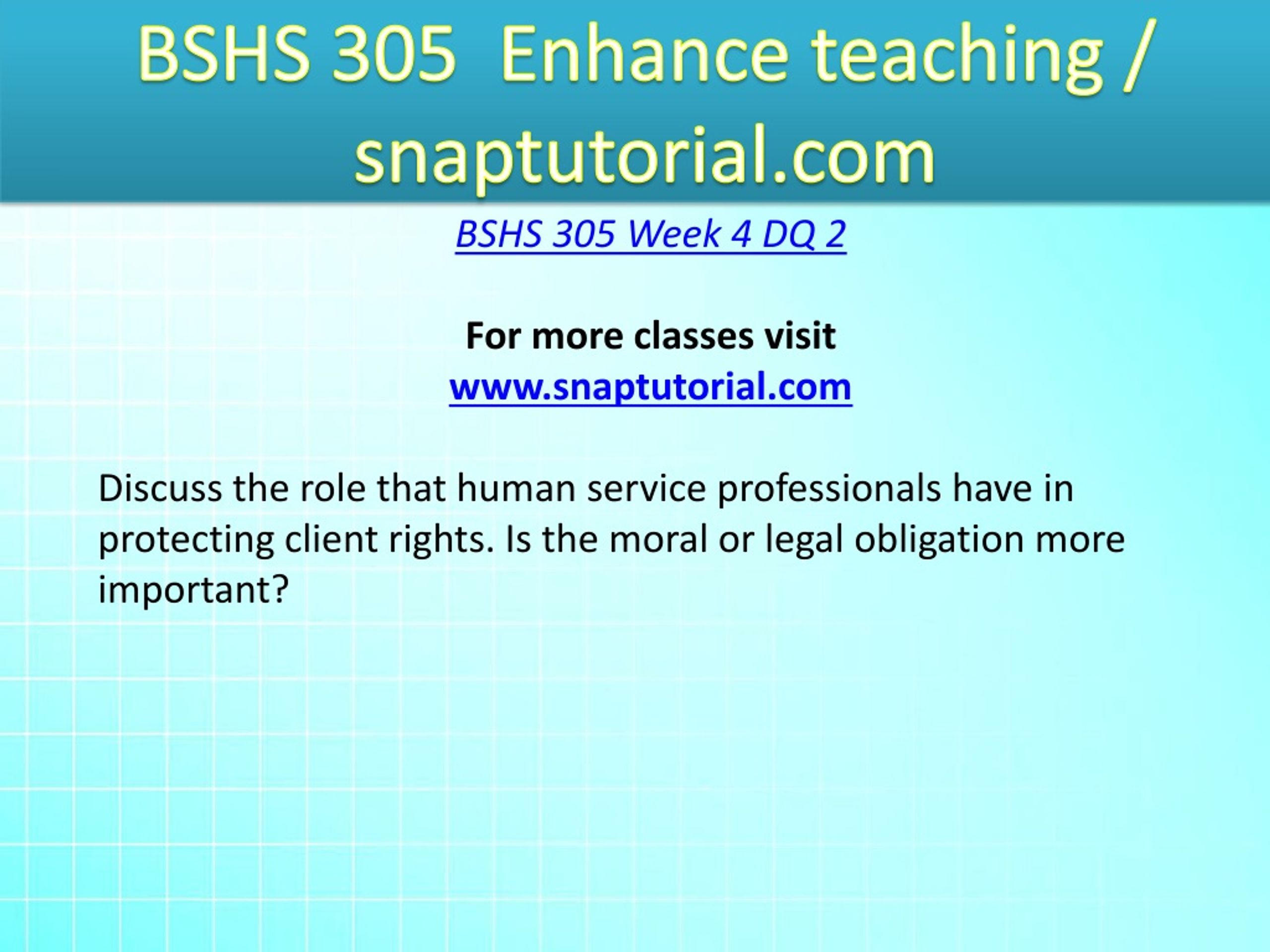 BSHS 305 Enhance teaching / snaptutorial.com

BSHS 305 Week 4 DQ 2

For more classes visit
www.snaptutorial.com

Discuss the role that human service professionals have in protecting client rights. Is the moral or legal obligation more important?